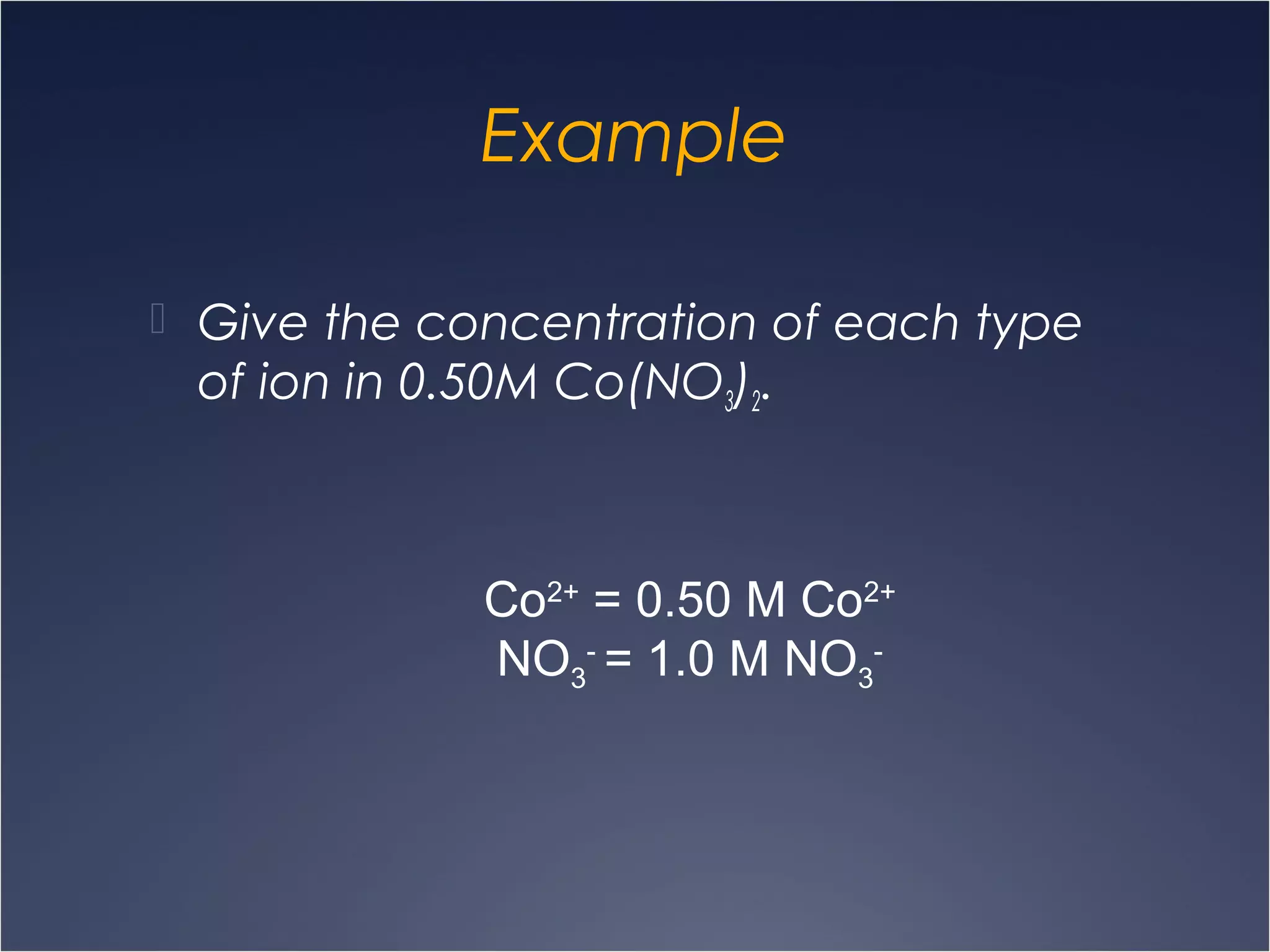 Example

Give the concentration of each type of ion in 0.50M $Co(NO_3)_2$.

$Co^{2+}$ = 0.50 M $Co^{2+}$
$NO_3^-$ = 1.0 M $NO_3^-$